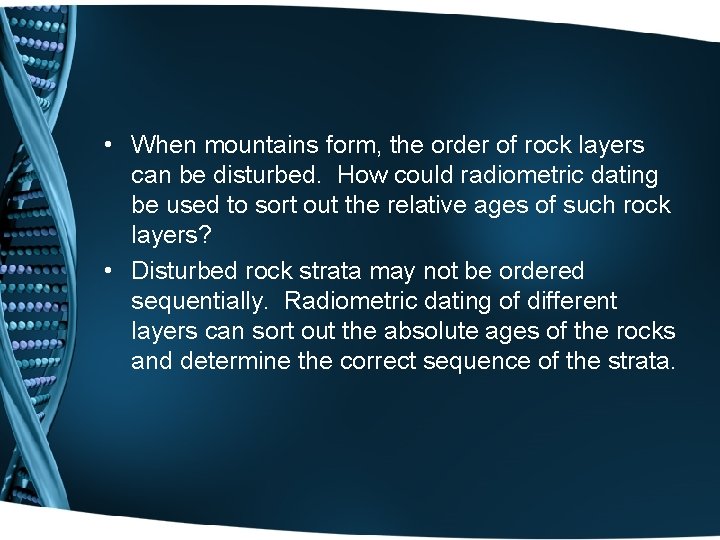 • When mountains form, the order of rock layers can be disturbed. How could radiometric dating be used to sort out the relative ages of such rock layers?

• Disturbed rock strata may not be ordered sequentially. Radiometric dating of different layers can sort out the absolute ages of the rocks and determine the correct sequence of the strata.